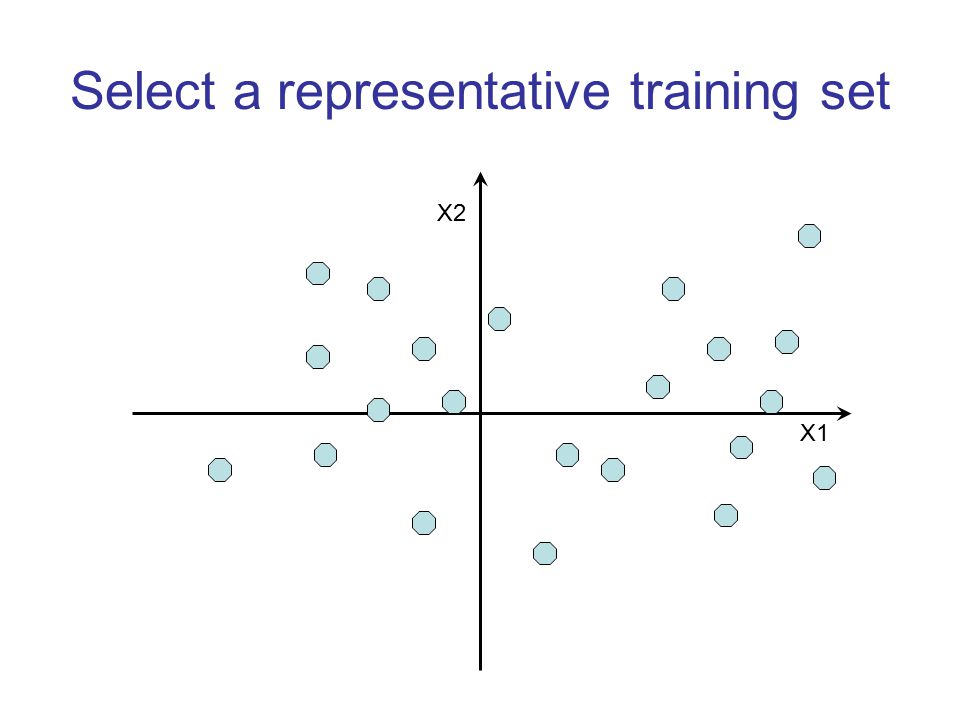 Select a representative training set

X2

X1